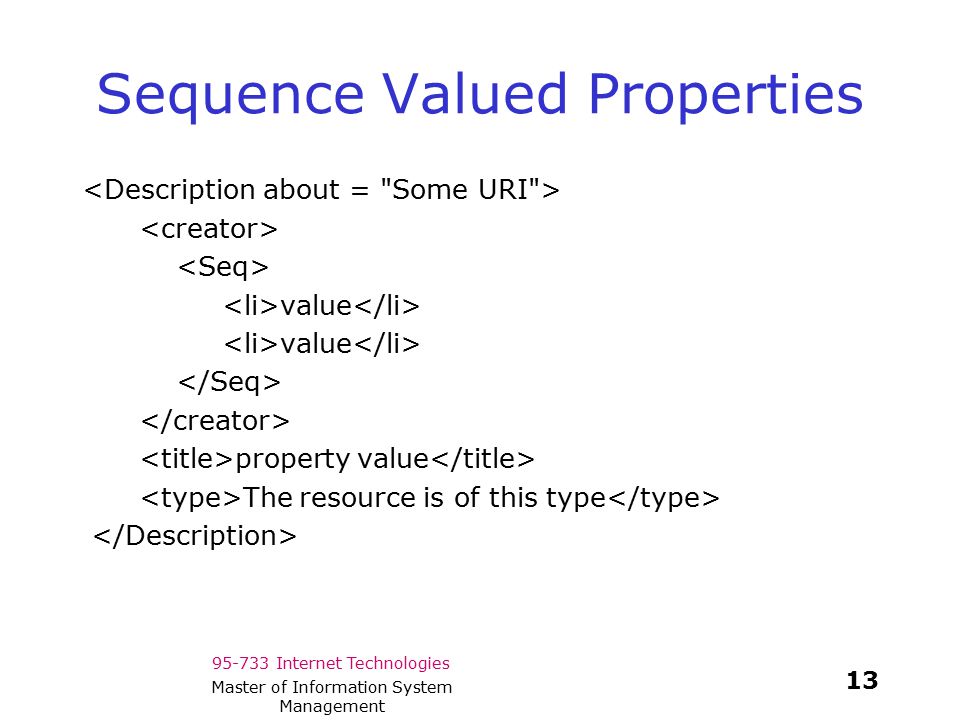 Sequence Valued Properties

<Description about = "Some URI">
<creator>
<Seq>
<li>value</li>
<li>value</li>
</Seq>
</creator>
<title>property value</title>
<type>The resource is of this type</type>
</Description>

95-733 Internet Technologies
Master of Information System Management

13